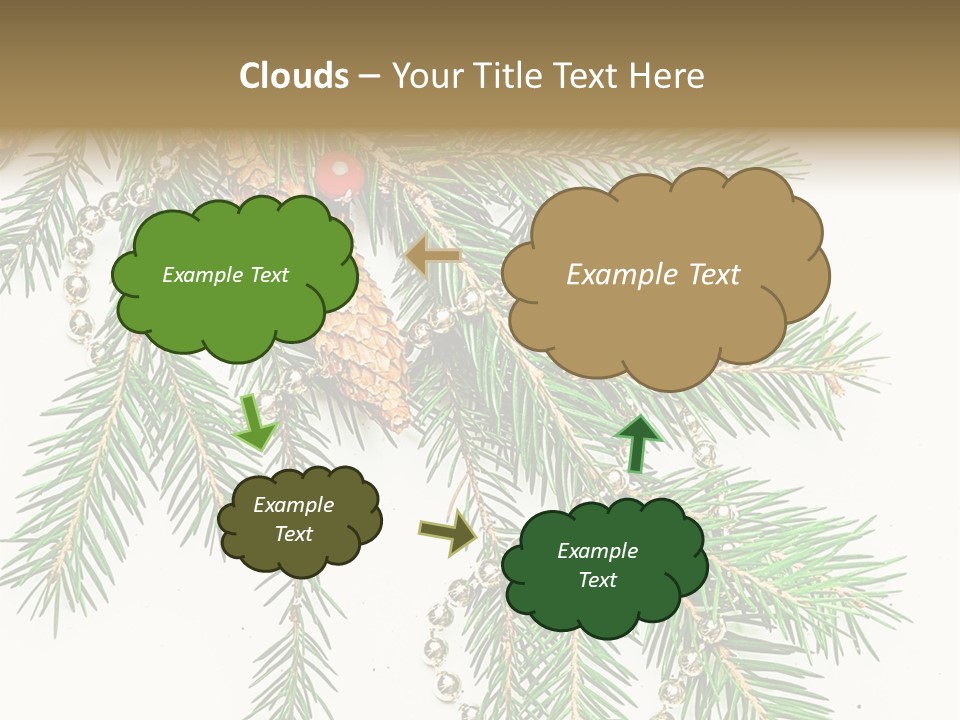 Clouds – Your Title Text Here

Example Text

Example Text

Example Text

Example Text